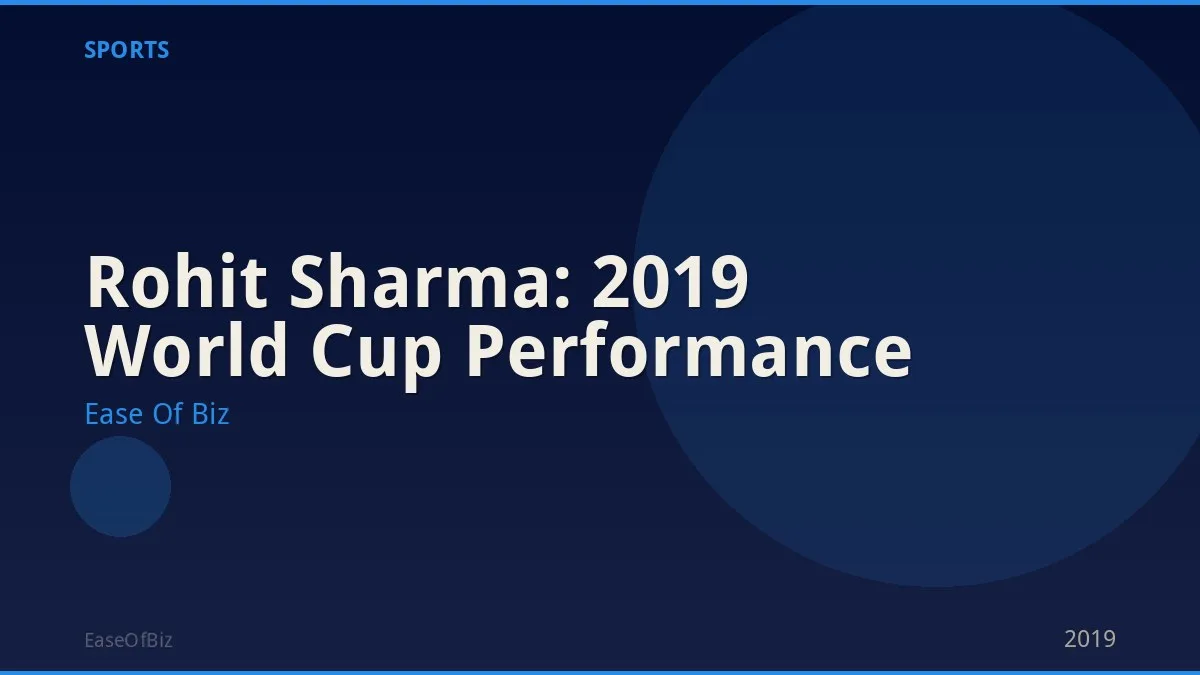 SPORTS

Rohit Sharma: 2019 World Cup Performance

Ease Of Biz

EaseOfBiz

2019